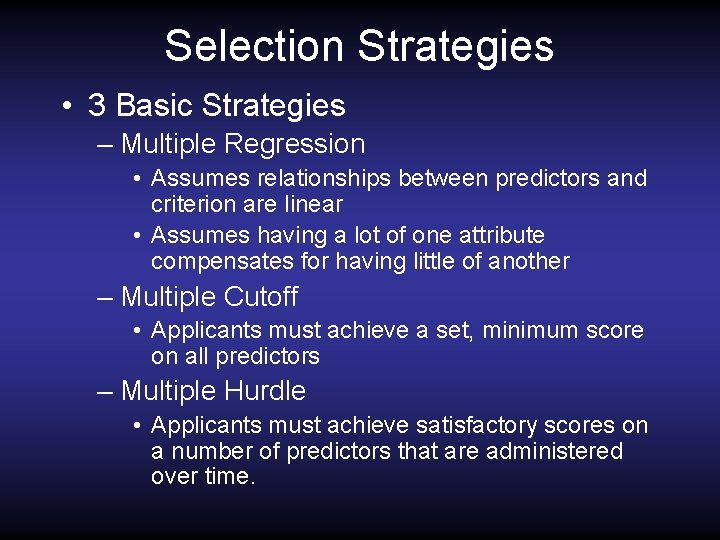 Selection Strategies

• 3 Basic Strategies
– Multiple Regression
• Assumes relationships between predictors and criterion are linear
• Assumes having a lot of one attribute compensates for having little of another
– Multiple Cutoff
• Applicants must achieve a set, minimum score on all predictors
– Multiple Hurdle
• Applicants must achieve satisfactory scores on a number of predictors that are administered over time.